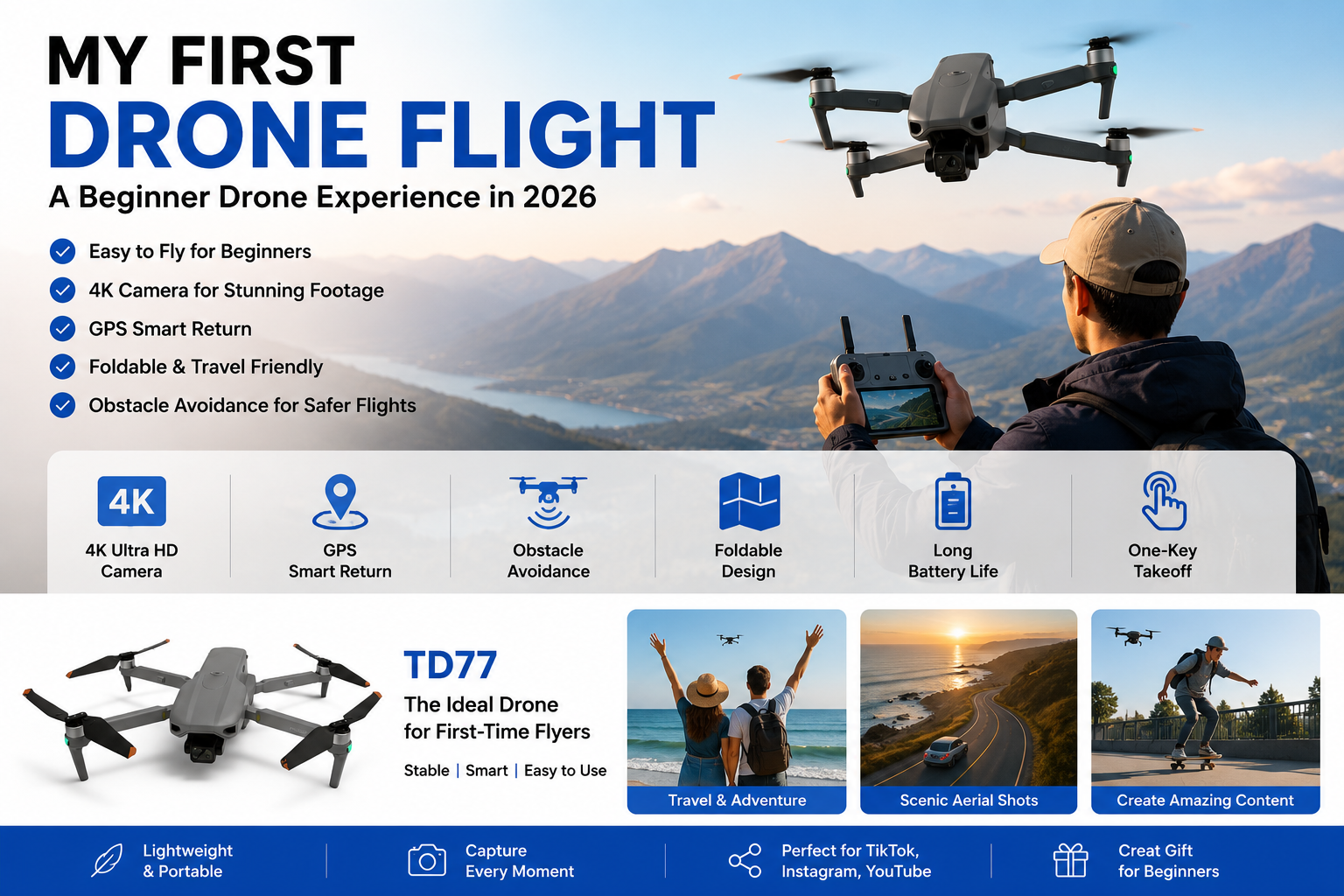 MY FIRST
DRONE FLIGHT
A Beginner Drone Experience in 2026

Easy to Fly for Beginners
4K Camera for Stunning Footage
GPS Smart Return
Foldable & Travel Friendly
Obstacle Avoidance for Safer Flights

4K
4K Ultra HD Camera

GPS Smart Return

Obstacle Avoidance

Foldable Design

Long Battery Life

One-Key Takeoff

TD77
The Ideal Drone for First-Time Flyers
Stable | Smart | Easy to Use

Travel & Adventure

Scenic Aerial Shots

Create Amazing Content

Lightweight & Portable

Capture Every Moment

Perfect for TikTok, Instagram, YouTube

Creat Gift for Beginners